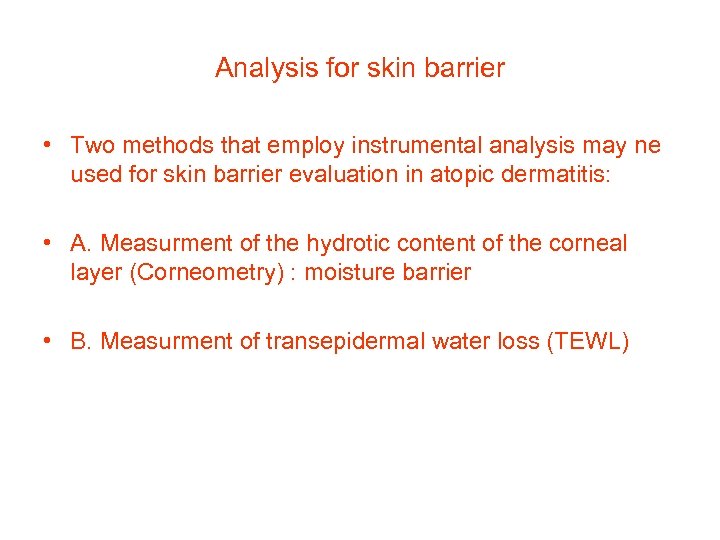 Analysis for skin barrier

• Two methods that employ instrumental analysis may ne used for skin barrier evaluation in atopic dermatitis:

• A. Measurment of the hydrotic content of the corneal layer (Corneometry) : moisture barrier

• B. Measurment of transepidermal water loss (TEWL)